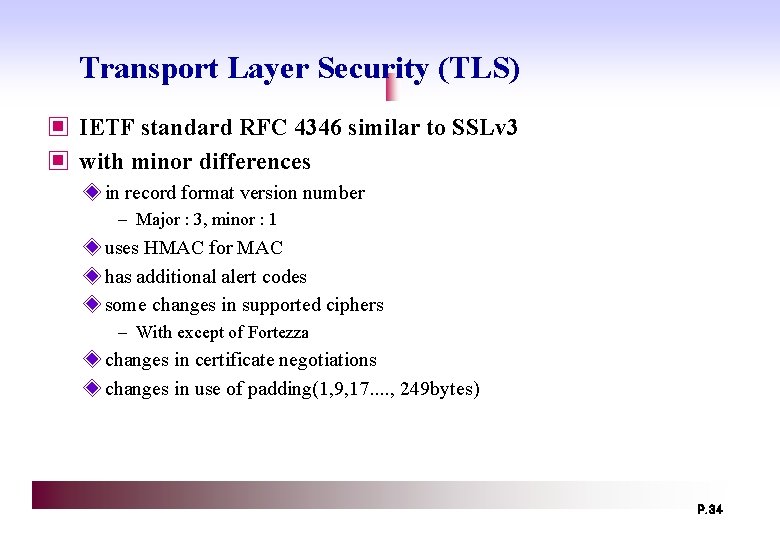 Transport Layer Security (TLS)

IETF standard RFC 4346 similar to SSLv3

with minor differences

in record format version number

– Major : 3, minor : 1

uses HMAC for MAC

has additional alert codes

some changes in supported ciphers

– With except of Fortezza

changes in certificate negotiations

changes in use of padding(1,9,17...., 249bytes)

P.34